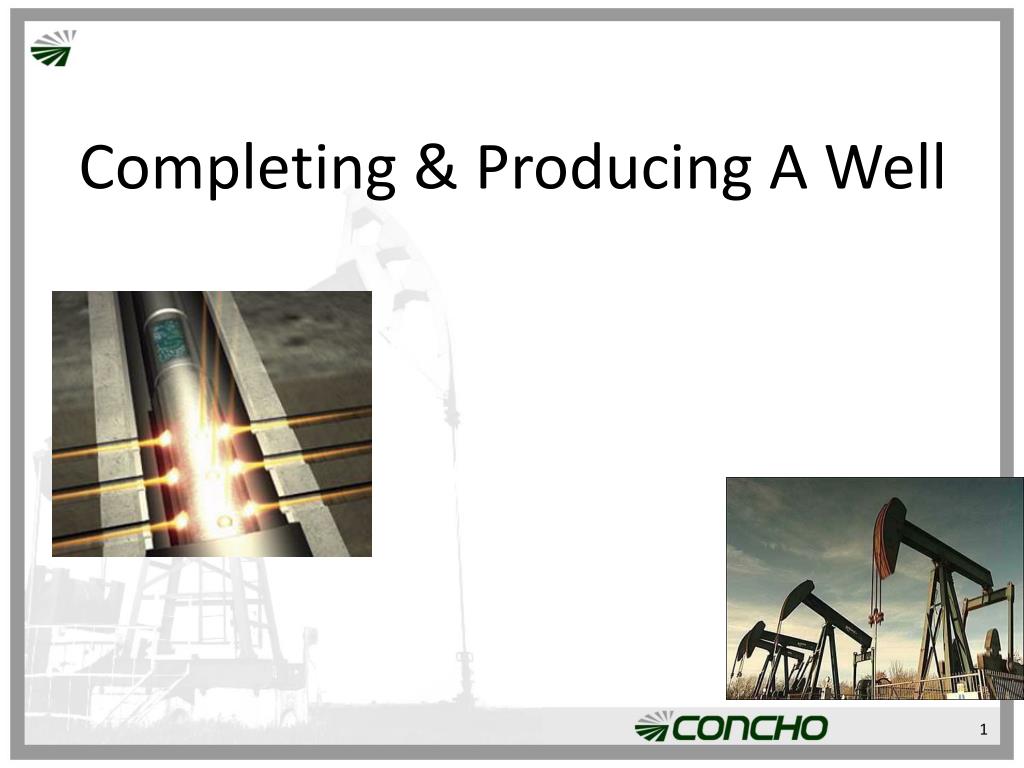 Completing & Producing A Well

CONCHO

1